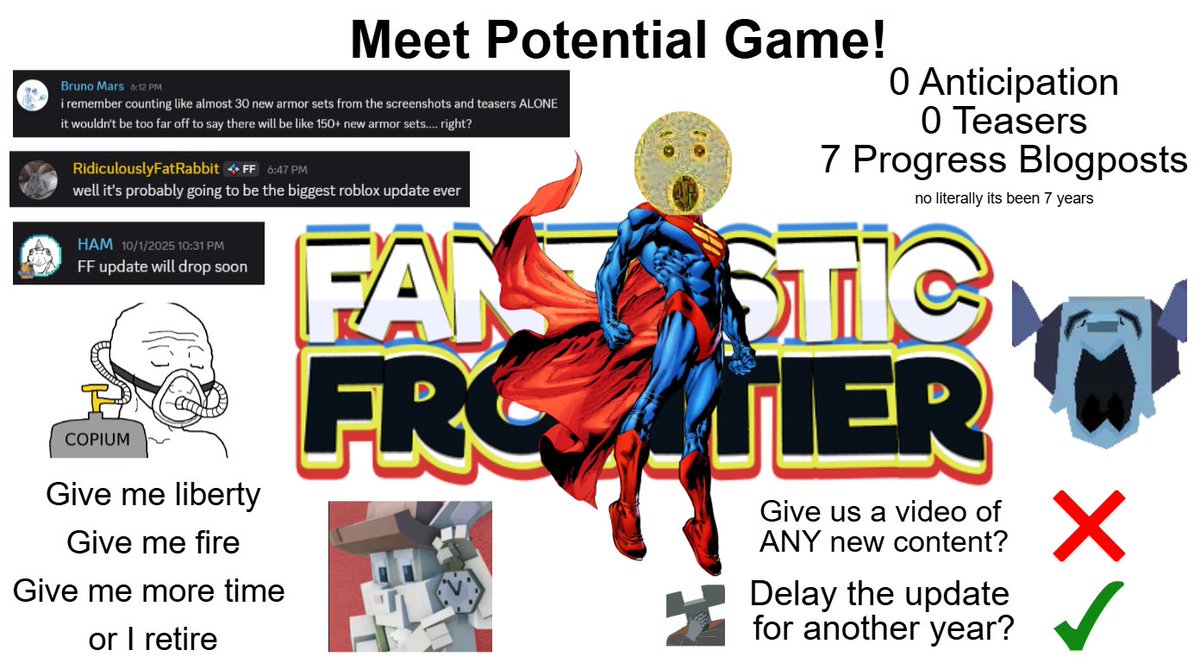 Meet Potential Game!

Bruno Mars 6:12 PM
i remember counting like almost 30 new armor sets from the screenshots and teasers ALONE
it wouldn't be too far off to say there will be like 150+ new armor sets.... right?

RidiculouslyFatRabbit FF 6:47 PM
well it's probably going to be the biggest roblox update ever

HAM 10/1/2025 10:31 PM
FF update will drop soon

0 Anticipation
0 Teasers
7 Progress Blogposts
no literally its been 7 years

FANTASTIC FRONTIER

COPIUM

Give me liberty
Give me fire
Give me more time
or I retire

Give us a video of ANY new content?

Delay the update for another year?